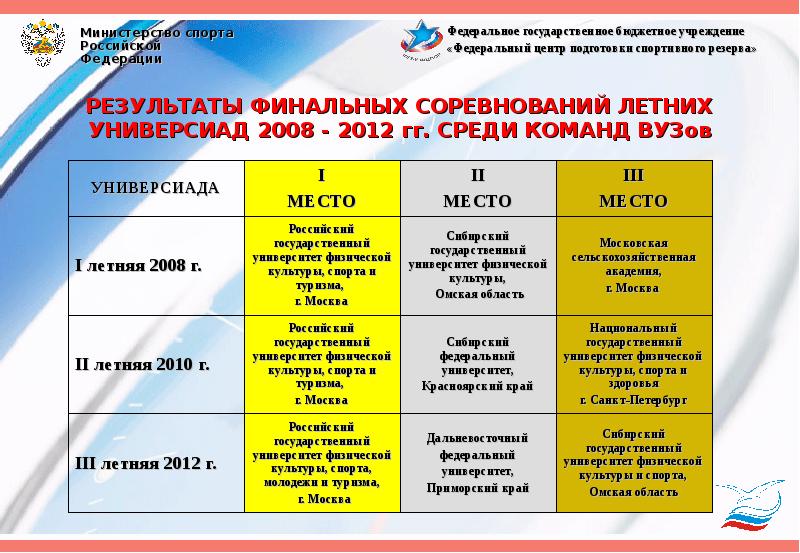 Министерство спорта Российской Федерации

Федеральное государственное бюджетное учреждение «Федеральный центр подготовки спортивного резерва»

РЕЗУЛЬТАТЫ ФИНАЛЬНЫХ СОРЕВНОВАНИЙ ЛЕТНИХ УНИВЕРСИАД 2008 - 2012 гг. СРЕДИ КОМАНД ВУЗов

| УНИВЕРСИАДА | I МЕСТО | II МЕСТО | III МЕСТО |
|---|---|---|---|
| I летняя 2008 г. | Российский государственный университет физической культуры, спорта и туризма, г. Москва | Сибирский государственный университет физической культуры, Омская область | Московская сельскохозяйственная академия, г. Москва |
| II летняя 2010 г. | Российский государственный университет физической культуры, спорта и туризма, г. Москва | Сибирский федеральный университет, Красноярский край | Национальный государственный университет физической культуры, спорта и здоровья г. Санкт-Петербург |
| III летняя 2012 г. | Российский государственный университет физической культуры, спорта, молодежи и туризма, г. Москва | Дальневосточный федеральный университет, Приморский край | Сибирский государственный университет физической культуры и спорта, Омская область |